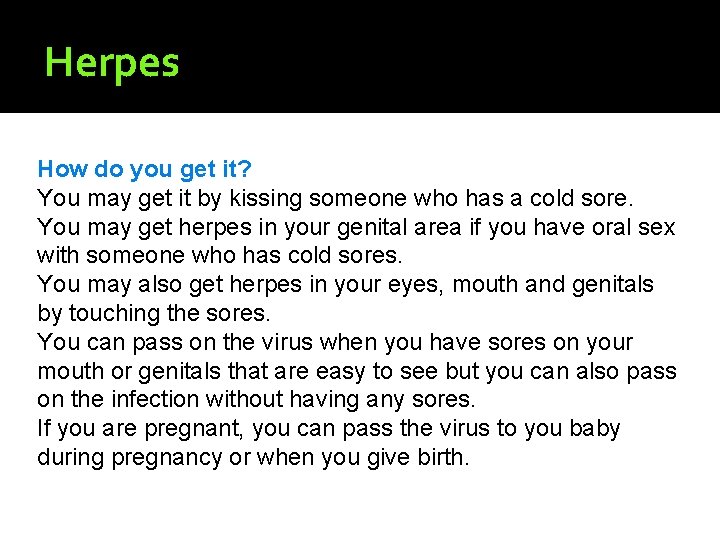 Herpes

How do you get it?
You may get it by kissing someone who has a cold sore.
You may get herpes in your genital area if you have oral sex with someone who has cold sores.
You may also get herpes in your eyes, mouth and genitals by touching the sores.
You can pass on the virus when you have sores on your mouth or genitals that are easy to see but you can also pass on the infection without having any sores.
If you are pregnant, you can pass the virus to you baby during pregnancy or when you give birth.